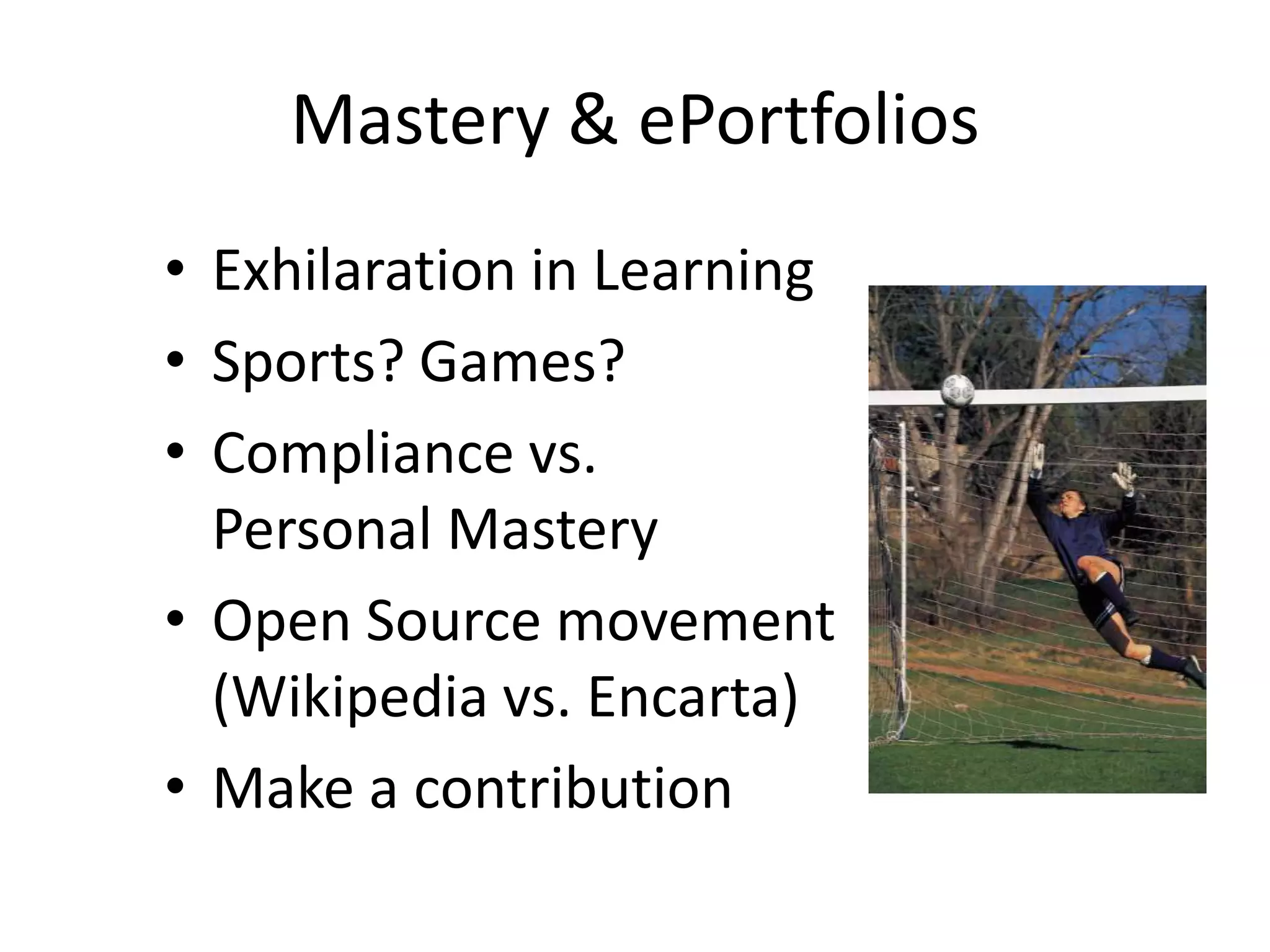 Mastery & ePortfolios

• Exhilaration in Learning
• Sports? Games?
• Compliance vs. Personal Mastery
• Open Source movement (Wikipedia vs. Encarta)
• Make a contribution